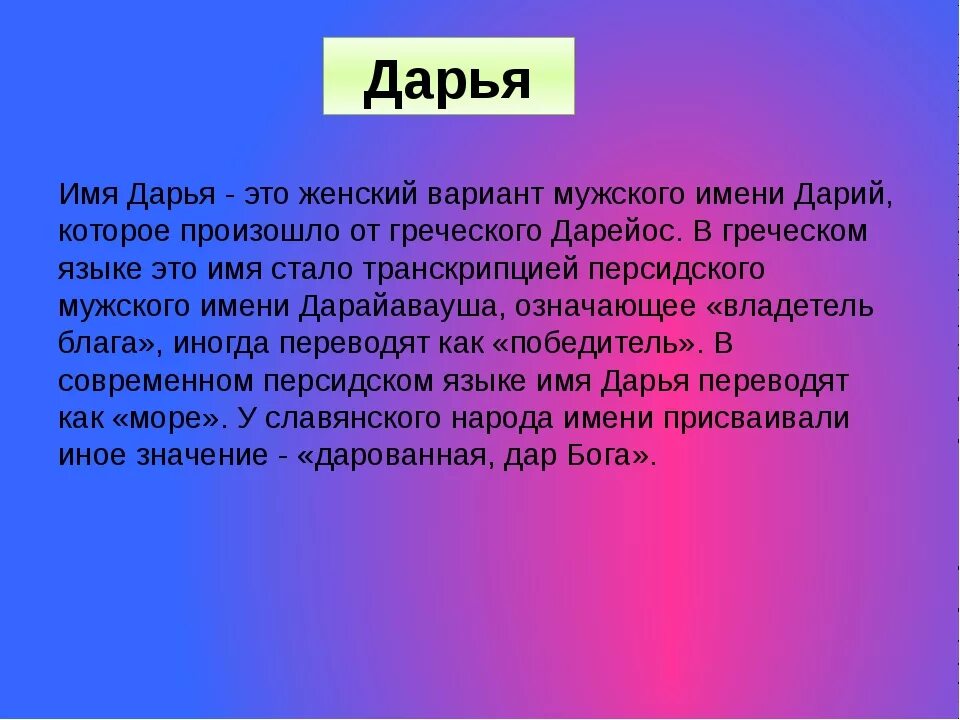 Дарья

Имя Дарья - это женский вариант мужского имени Дарий, которое произошло от греческого Дарейос. В греческом языке это имя стало транскрипцией персидского мужского имени Дарайавауша, означающее «владетель блага», иногда переводят как «победитель». В современном персидском языке имя Дарья переводят как «море». У славянского народа имени присваивали иное значение - «дарованная, дар Бога».